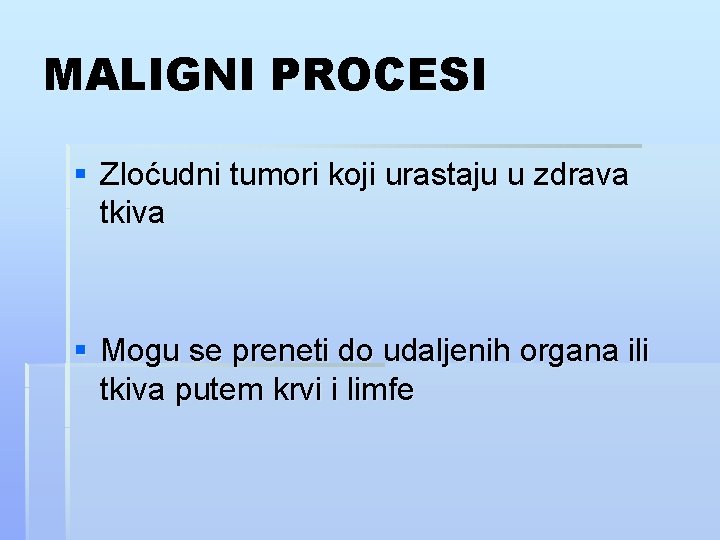 MALIGNI PROCESI

▪ Zloćudni tumori koji urastaju u zdrava tkiva

▪ Mogu se preneti do udaljenih organa ili tkiva putem krvi i limfe